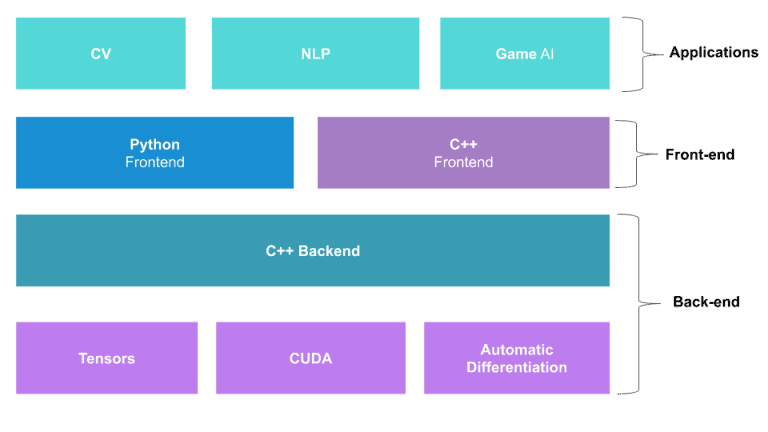 CV

NLP

Game AI

Applications

Python
Frontend

C++
Frontend

Front-end

C++ Backend

Back-end

Tensors

CUDA

Automatic
Differentiation